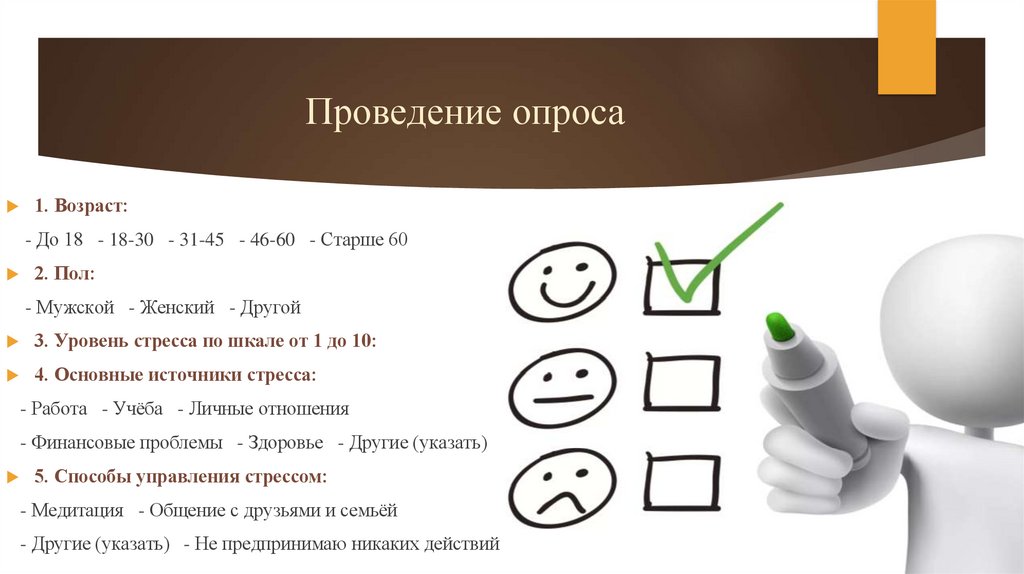 Проведение опроса

1. Возраст:

- До 18 - 18-30 - 31-45 - 46-60 - Старше 60

2. Пол:

- Мужской - Женский - Другой

3. Уровень стресса по шкале от 1 до 10:

4. Основные источники стресса:

- Работа - Учёба - Личные отношения

- Финансовые проблемы - Здоровье - Другие (указать)

5. Способы управления стрессом:

- Медитация - Общение с друзьями и семьёй

- Другие (указать) - Не предпринимаю никаких действий